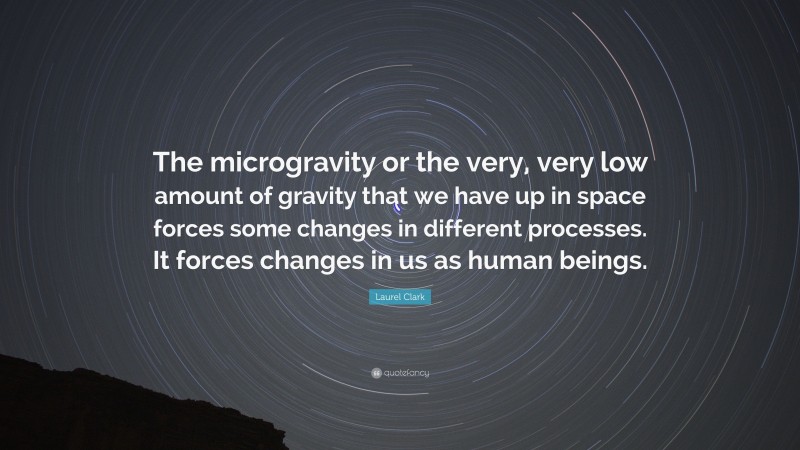 The microgravity or the very, very low amount of gravity that we have up in space forces some changes in different processes. It forces changes in us as human beings.

Laurel Clark

quotefancy